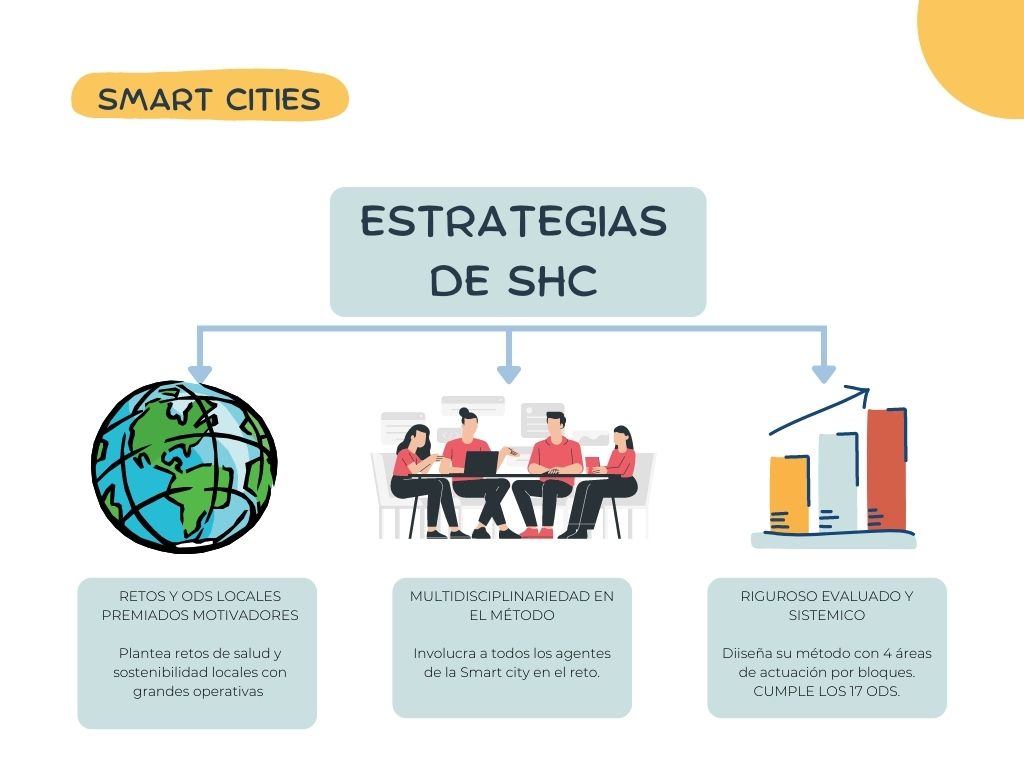 SMART CITIES

ESTRATEGIAS DE SHC

RETOS Y ODS LOCALES PREMIADOS MOTIVADORES

Plantea retos de salud y sostenibilidad locales con grandes operativas

MULTIDISCIPLINARIEDAD EN EL MÉTODO

Involucra a todos los agentes de la Smart city en el reto.

RIGUROSO EVALUADO Y SISTEMICO

Diiseña su método con 4 áreas de actuación por bloques. CUMPLE LOS 17 ODS.